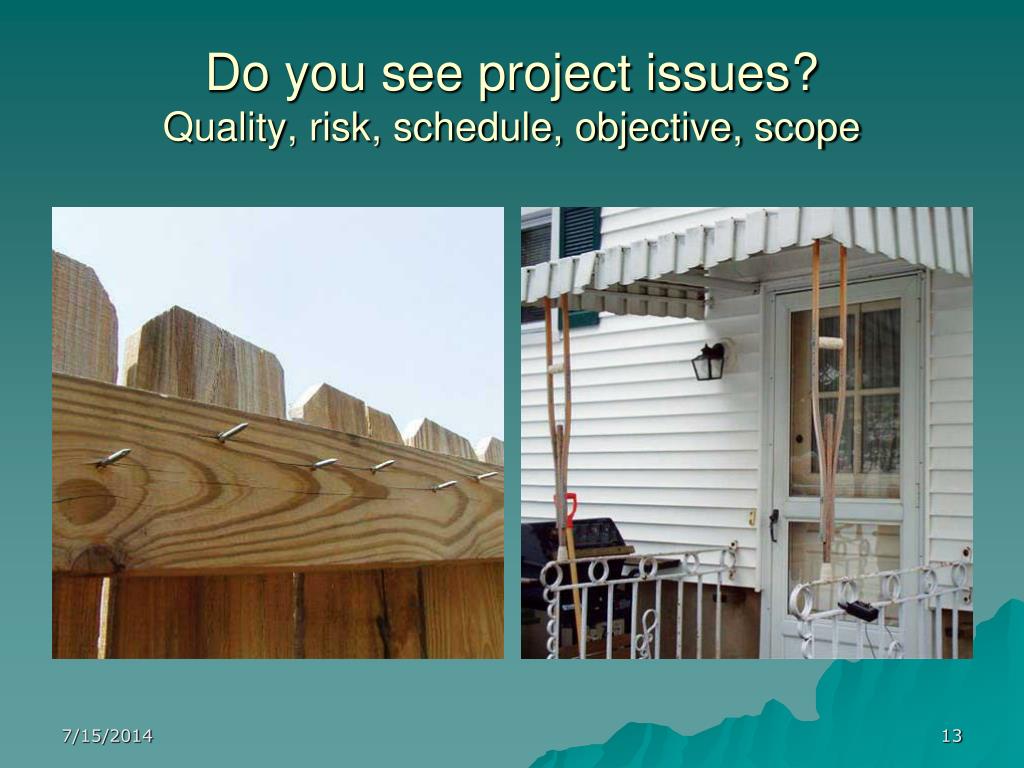 Do you see project issues?
Quality, risk, schedule, objective, scope

7/15/2014

13